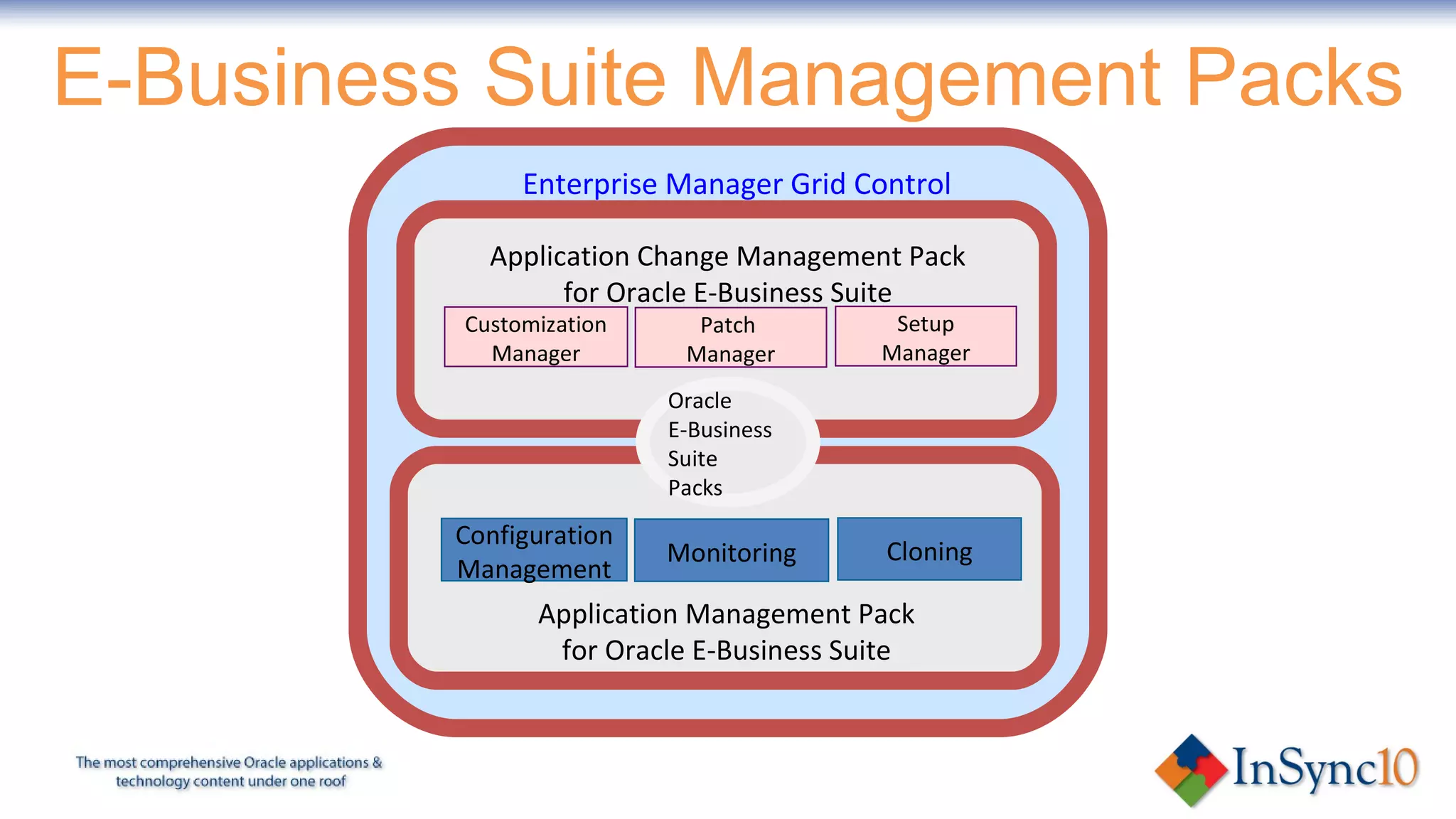 E-Business Suite Management Packs

Enterprise Manager Grid Control

Application Change Management Pack for Oracle E-Business Suite

Customization Manager

Patch Manager

Setup Manager

Oracle E-Business Suite Packs

Configuration Management

Monitoring

Cloning

Application Management Pack for Oracle E-Business Suite

The most comprehensive Oracle applications & technology content under one roof

InSync10